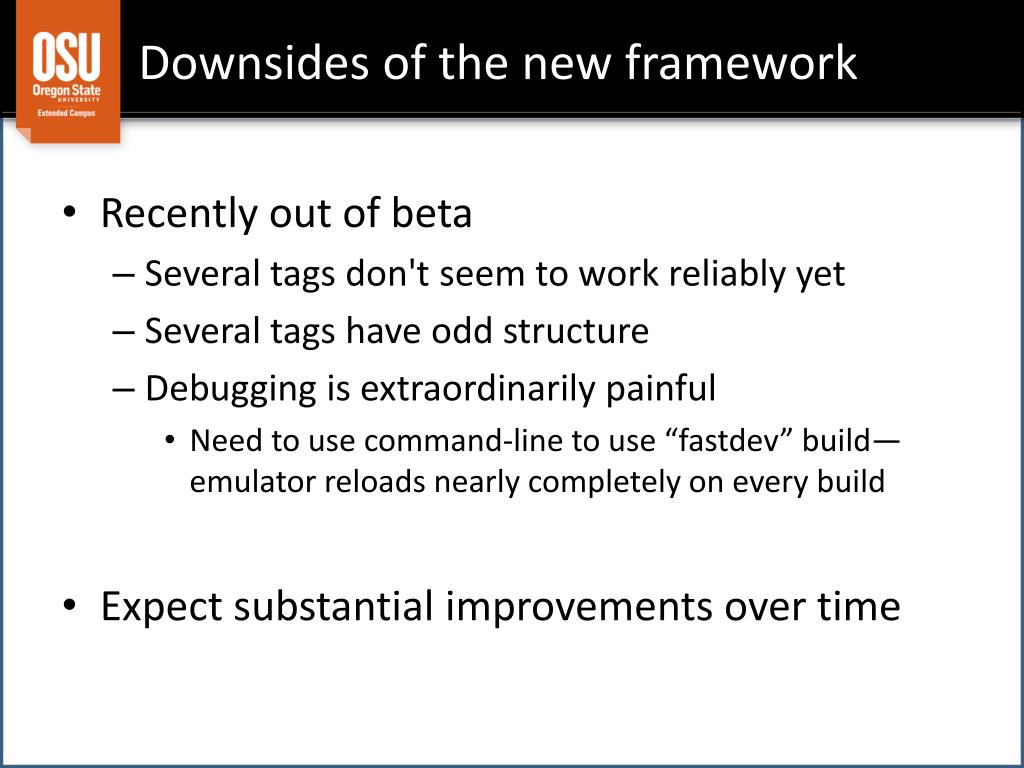 OSU
Oregon State
UNIVERSITY
Extended Campus

Downsides of the new framework

• Recently out of beta
– Several tags don't seem to work reliably yet
– Several tags have odd structure
– Debugging is extraordinarily painful
• Need to use command-line to use “fastdev” build—emulator reloads nearly completely on every build

• Expect substantial improvements over time